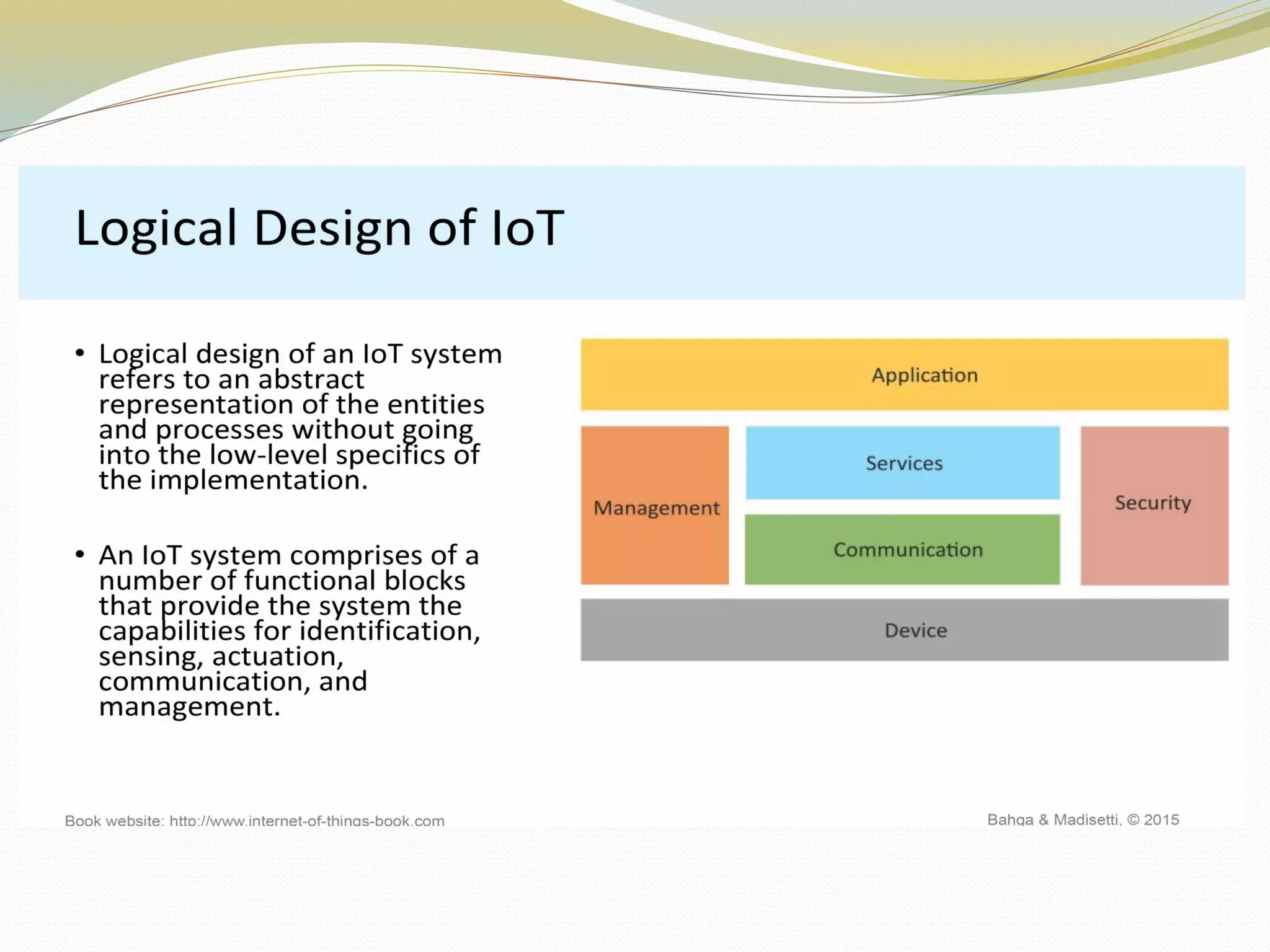 Logical Design of IoT

• Logical design of an IoT system refers to an abstract representation of the entities and processes without going into the low-level specifics of the implementation.

• An IoT system comprises of a number of functional blocks that provide the system the capabilities for identification, sensing, actuation, communication, and management.

Application

Management

Services

Communication

Security

Device

Book website: http://www.internet-of-things-book.com

Bahga & Madisetti, © 2015